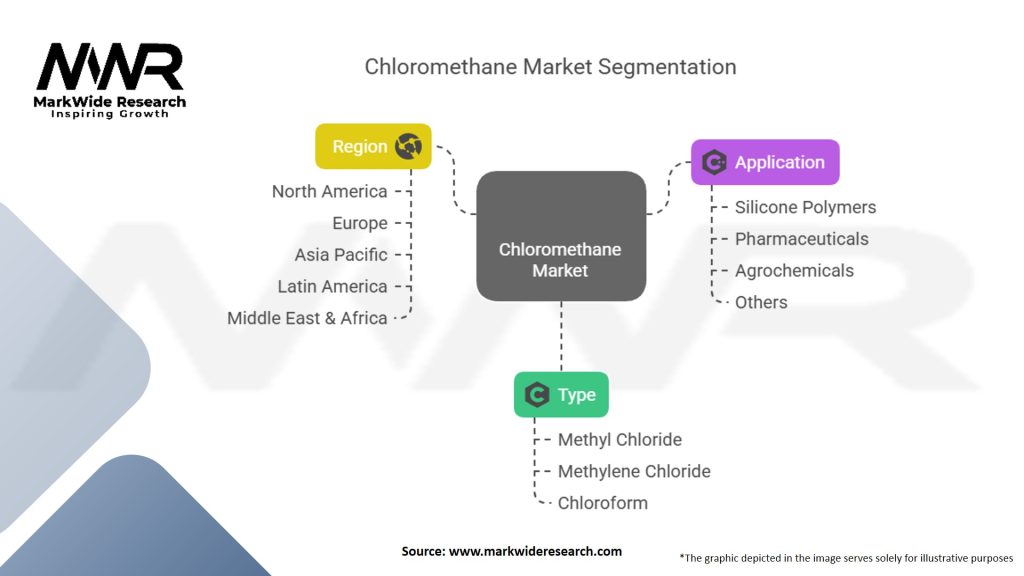 MWR
MarkWide Research
Inspiring Growth

Chloromethane Market Segmentation

Region
North America
Europe
Asia Pacific
Latin America
Middle East & Africa

Chloromethane Market

Application
Silicone Polymers
Pharmaceuticals
Agrochemicals
Others

Type
Methyl Chloride
Methylene Chloride
Chloroform

Source: www.markwideresearch.com

*The graphic depicted in the image serves solely for illustrative purposes